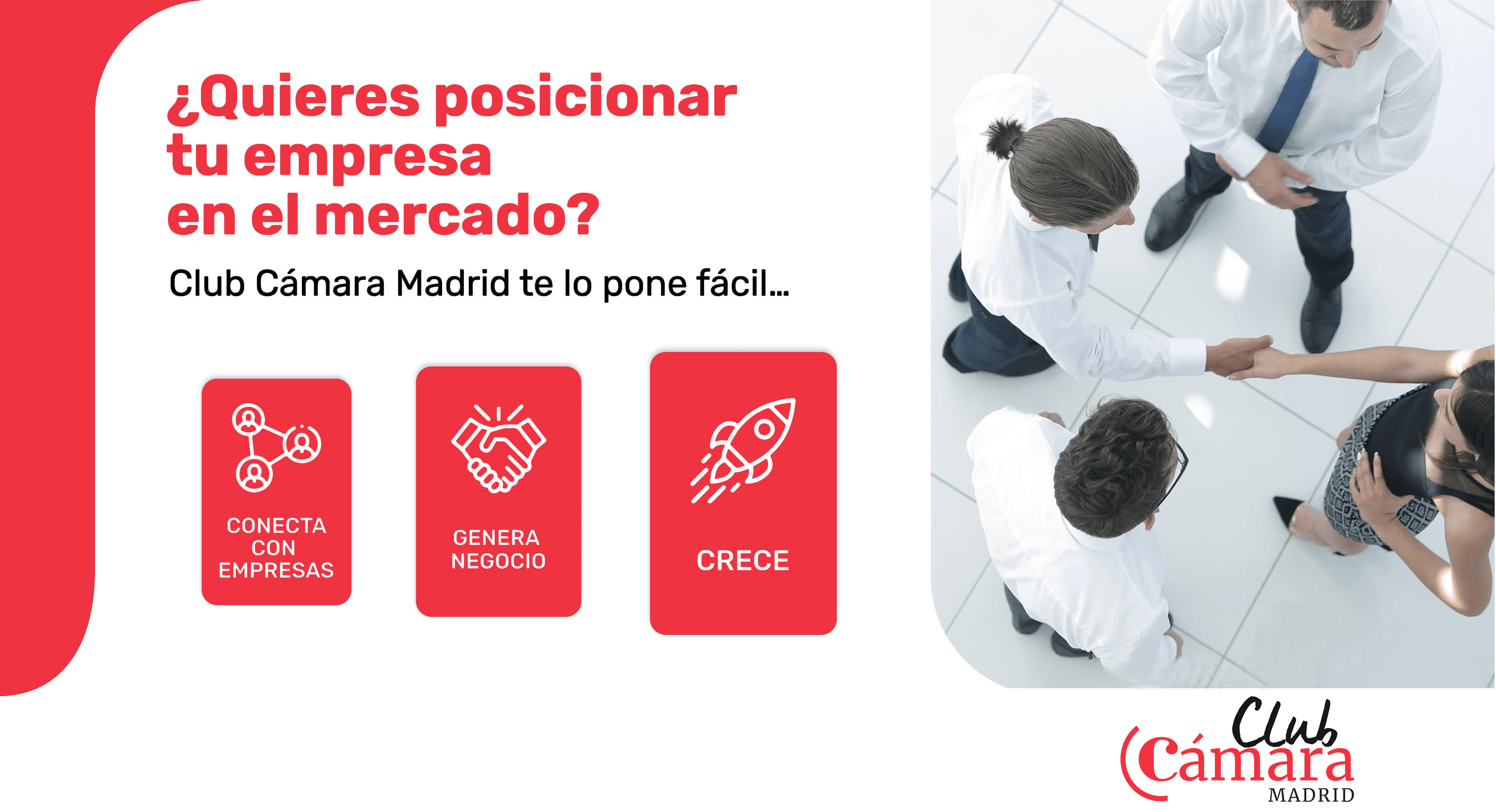 ¿Quieres posicionar tu empresa en el mercado?

Club Cámara Madrid te lo pone fácil...

CONECTA CON EMPRESAS

GENERA NEGOCIO

CRECE

Club Cámara MADRID